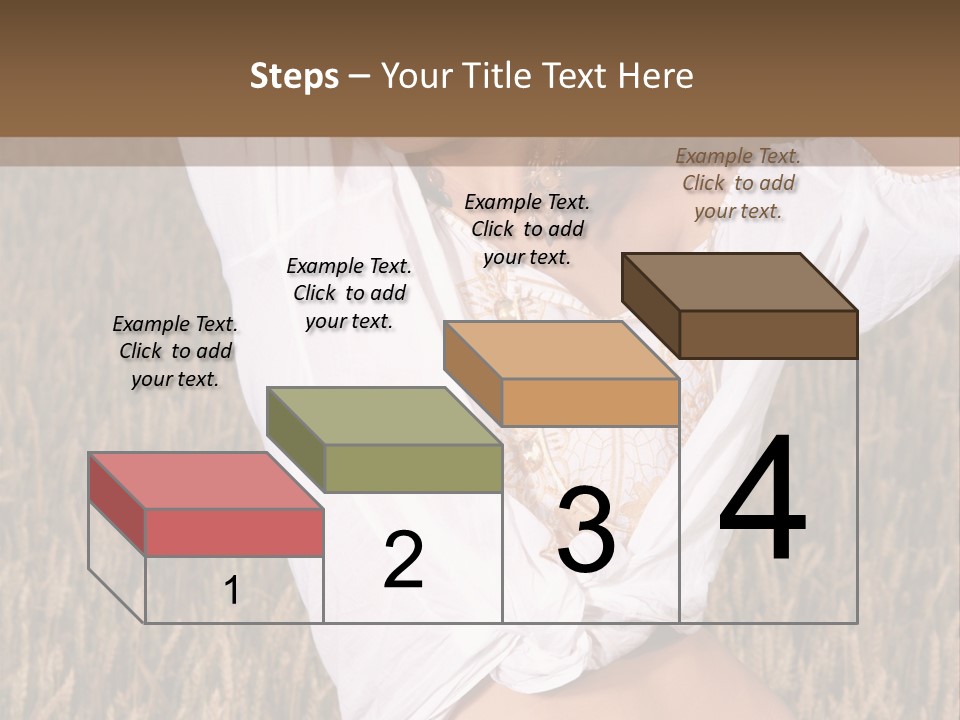 Steps – Your Title Text Here

Example Text. Click to add your text.

Example Text. Click to add your text.

Example Text. Click to add your text.

Example Text. Click to add your text.

1

2

3

4